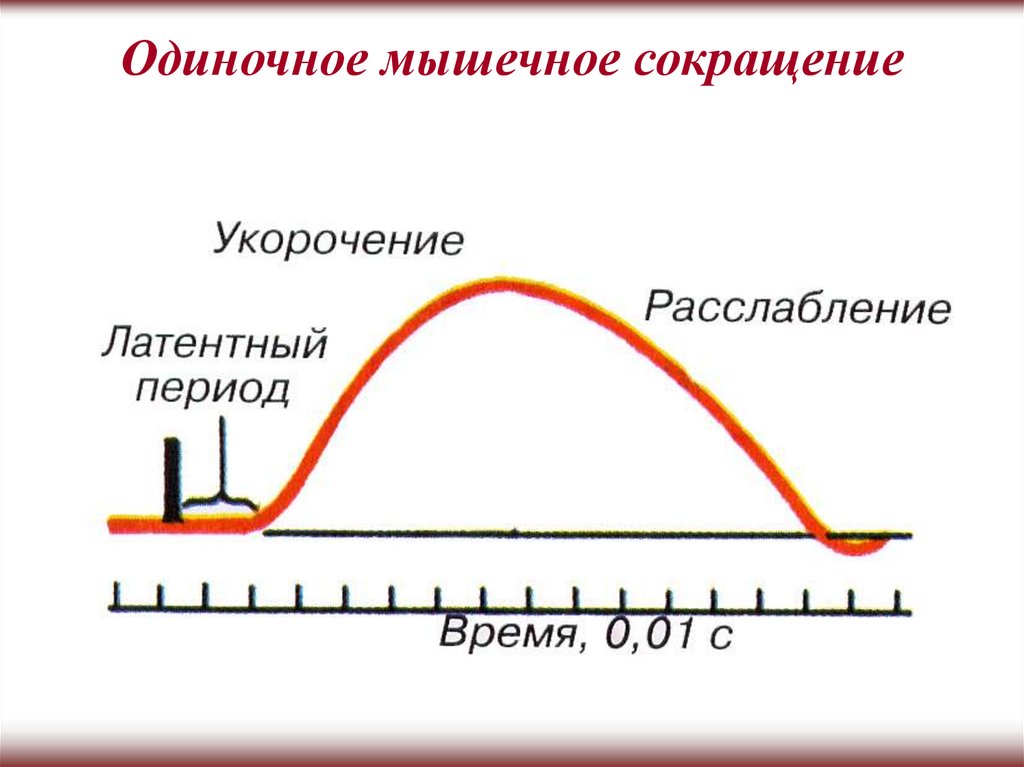 Одиночное мышечное сокращение

Укорочение

Расслабление

Латентный период

Время, 0,01 с